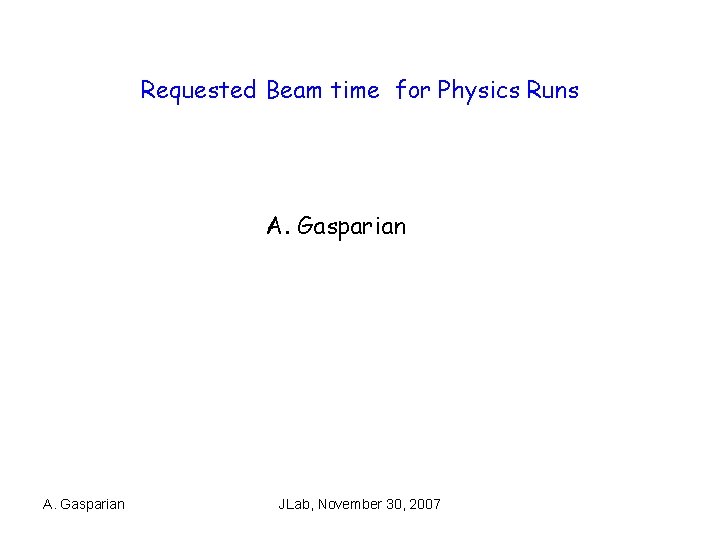 Requested Beam time for Physics Runs

A. Gasparian

A. Gasparian

JLab, November 30, 2007